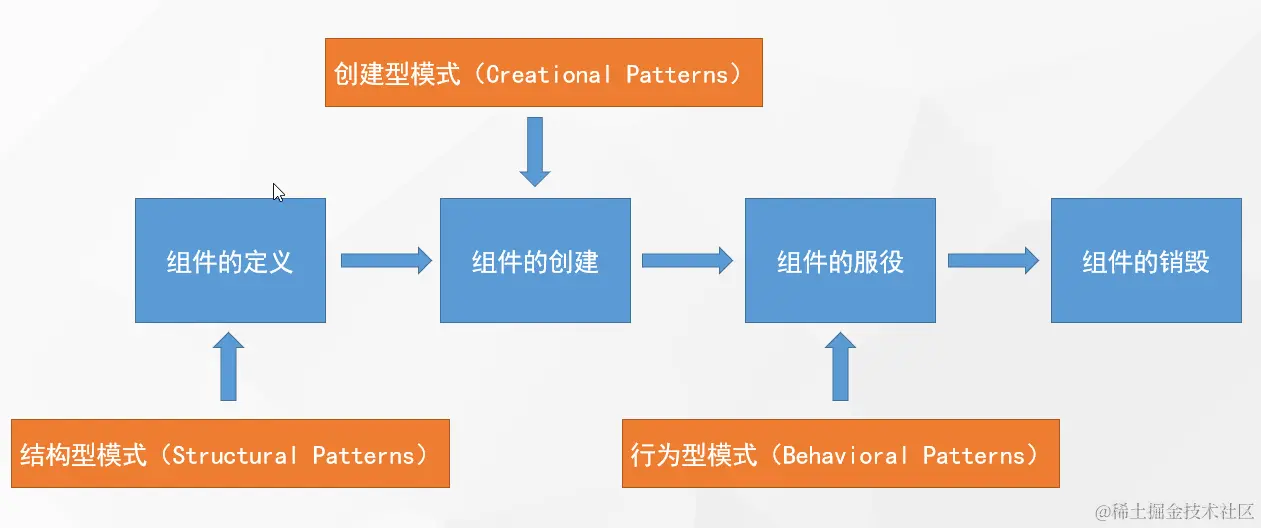 创建型模式（Creational Patterns）

组件的定义

组件的创建

组件的服役

组件的销毁

结构型模式（Structural Patterns）

行为型模式（Behavioral Patterns）

@稀土掘金技术社区